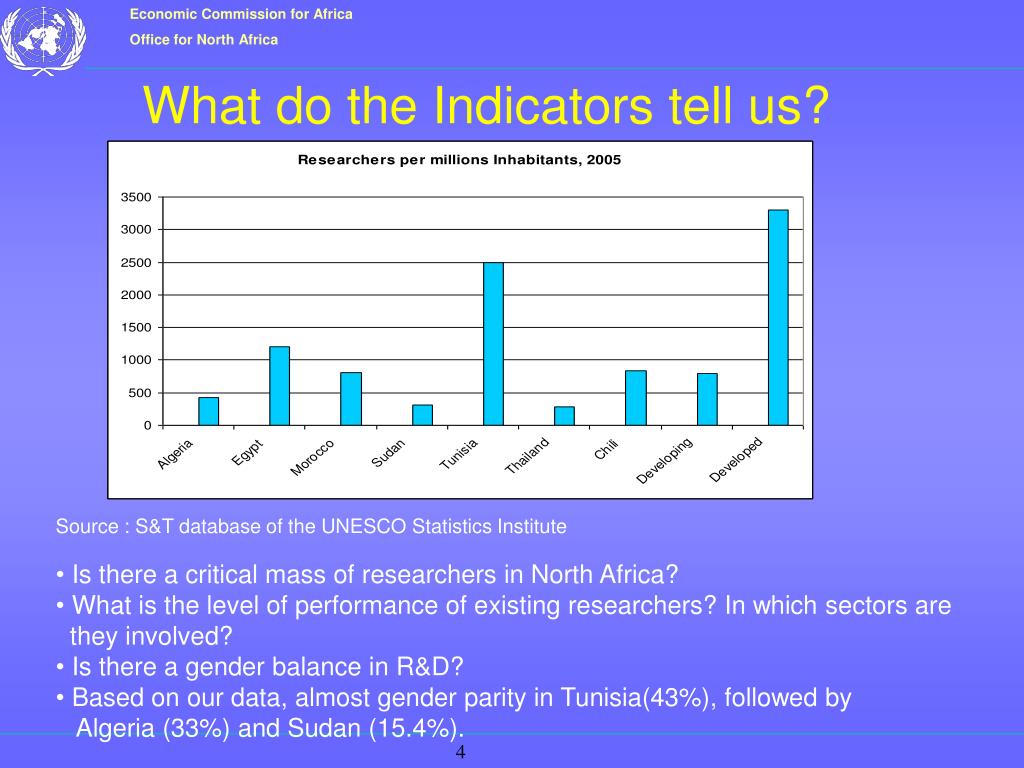 Economic Commission for Africa

Office for North Africa

What do the Indicators tell us?

Researchers per millions Inhabitants, 2005

3500
3000
2500
2000
1500
1000
500
0

Algeria
Egypt
Morocco
Sudan
Tunisia
Thailand
Chili
Developing
Developed

Source : S&T database of the UNESCO Statistics Institute

• Is there a critical mass of researchers in North Africa?
• What is the level of performance of existing researchers? In which sectors are they involved?
• Is there a gender balance in R&D?
• Based on our data, almost gender parity in Tunisia(43%), followed by Algeria (33%) and Sudan (15.4%).

4